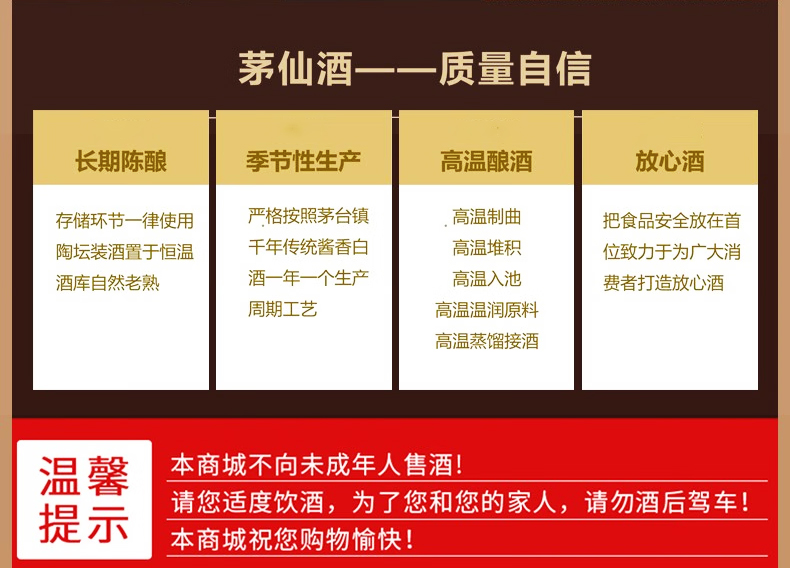 茅仙酒——质量自信

长期陈酿

存储环节一律使用陶坛装酒置于恒温酒库自然老熟

季节性生产

严格按照茅台镇千年传统酱香白酒一年一个生产周期工艺

高温酿酒

高温制曲
高温堆积
高温入池
高温温润原料
高温蒸馏接酒

放心酒

把食品安全放在首位致力于为广大消费者打造放心酒

温馨提示

本商城不向未成年人售酒！
请您适度饮酒，为了您和您的家人，请勿酒后驾车！
本商城祝您购物愉快！